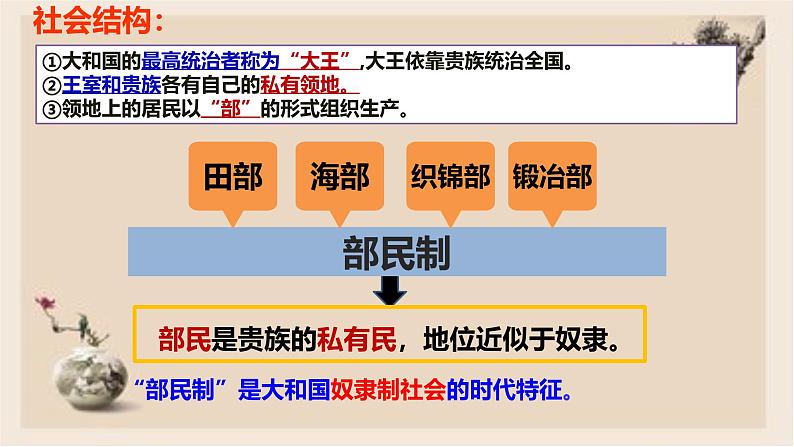 社会结构：

①大和国的最高统治者称为“大王”,大王依靠贵族统治全国。
②王室和贵族各有自己的私有领地。
③领地上的居民以“部”的形式组织生产。

田部

海部

织锦部

锻冶部

部民制

部民是贵族的私有民，地位近似于奴隶。

“部民制”是大和国奴隶制社会的时代特征。